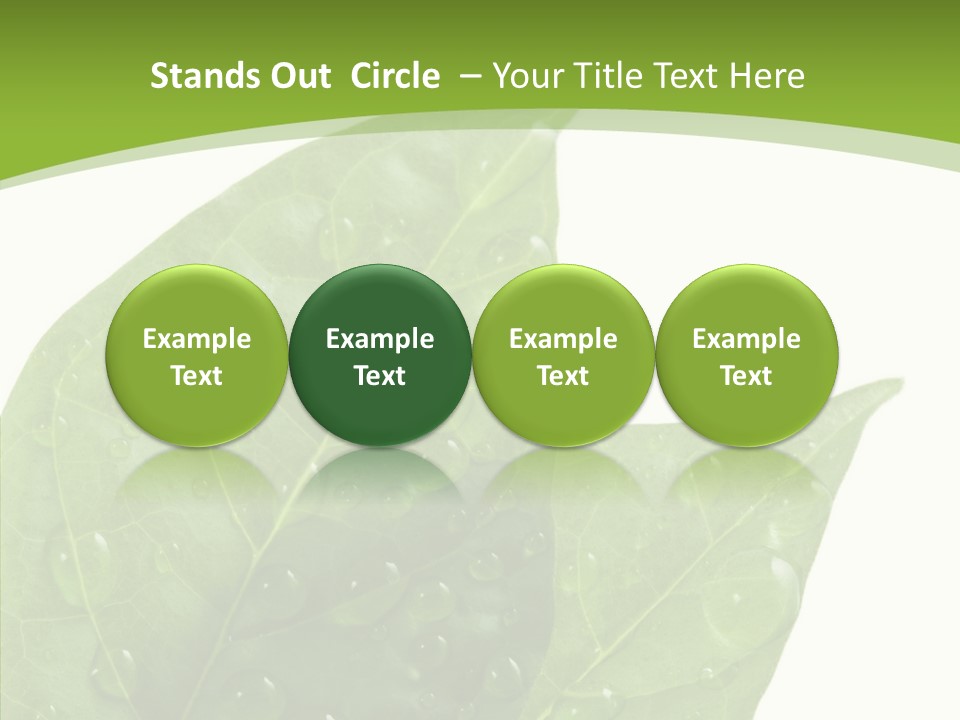 Stands Out Circle – Your Title Text Here

Example Text

Example Text

Example Text

Example Text